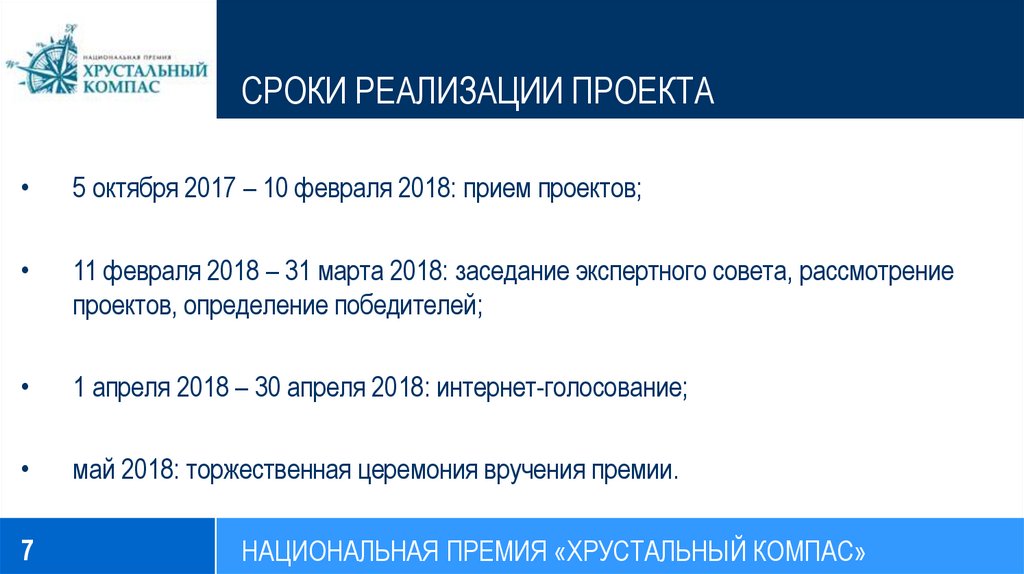 НАЦИОНАЛЬНАЯ ПРЕМИЯ
ХРУСТАЛЬНЫЙ
КОМПАС

СРОКИ РЕАЛИЗАЦИИ ПРОЕКТА

• 5 октября 2017 – 10 февраля 2018: прием проектов;

• 11 февраля 2018 – 31 марта 2018: заседание экспертного совета, рассмотрение проектов, определение победителей;

• 1 апреля 2018 – 30 апреля 2018: интернет-голосование;

• май 2018: торжественная церемония вручения премии.

7

НАЦИОНАЛЬНАЯ ПРЕМИЯ «ХРУСТАЛЬНЫЙ КОМПАС»